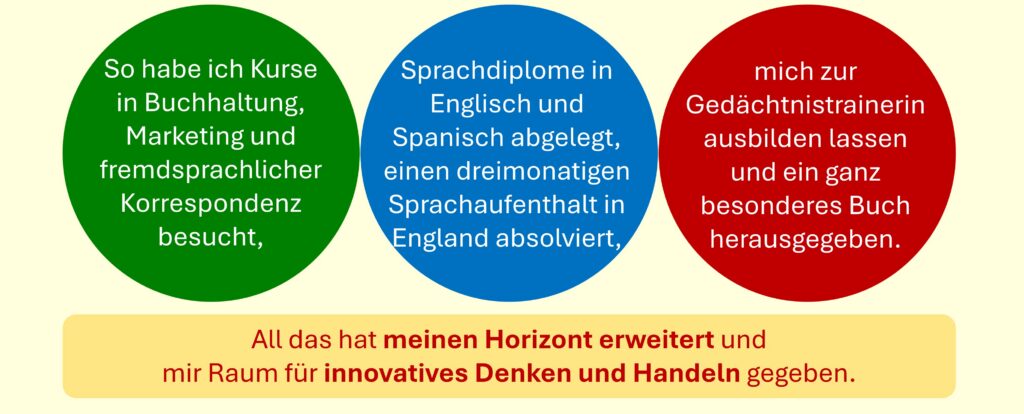 So habe ich Kurse in Buchhaltung, Marketing und fremdsprachlicher Korrespondenz besucht,

Sprachdiplome in Englisch und Spanisch abgelegt, einen dreimonatigen Sprachaufenthalt in England absolviert,

mich zur Gedächtnistrainerin ausbilden lassen und ein ganz besonderes Buch herausgegeben.

All das hat meinen Horizont erweitert und mir Raum für innovatives Denken und Handeln gegeben.